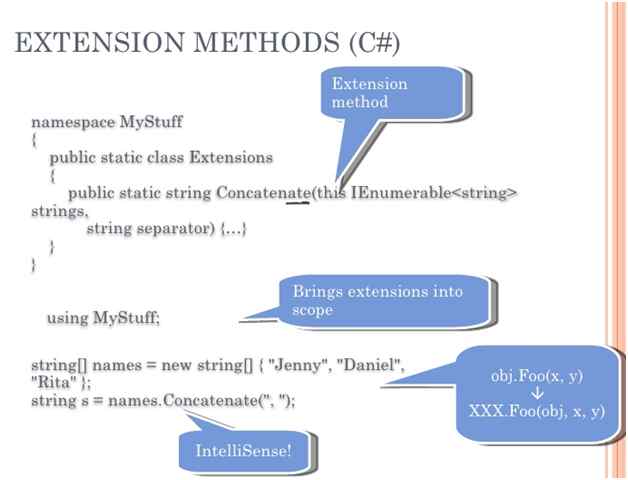 EXTENSION METHODS (C#)

Extension method

namespace MyStuff
{
public static class Extensions
{
public static string Concatenate(this IEnumerable<string> strings,
string separator) {…}
}
}

Brings extensions into scope

using MyStuff;

string[] names = new string[] { "Jenny", "Daniel", "Rita" };
string s = names.Concatenate(", ");

obj.Foo(x, y)
↓
XXX.Foo(obj, x, y)

IntelliSense!